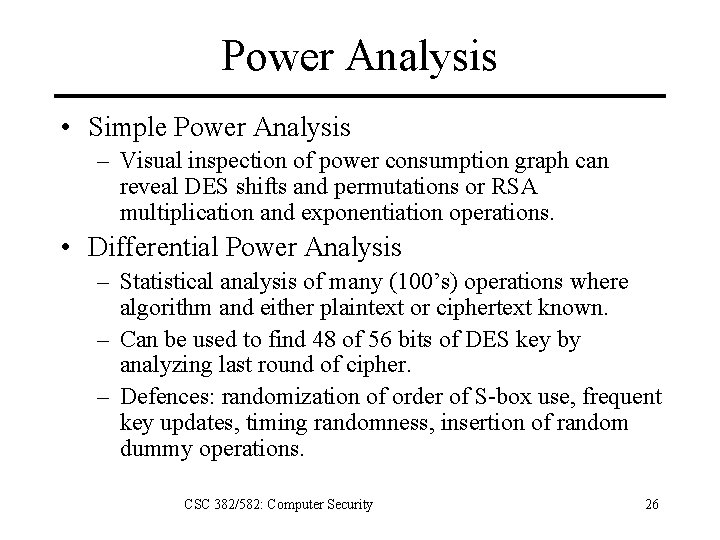 Power Analysis

• Simple Power Analysis
– Visual inspection of power consumption graph can reveal DES shifts and permutations or RSA multiplication and exponentiation operations.

• Differential Power Analysis
– Statistical analysis of many (100's) operations where algorithm and either plaintext or ciphertext known.
– Can be used to find 48 of 56 bits of DES key by analyzing last round of cipher.
– Defences: randomization of order of S-box use, frequent key updates, timing randomness, insertion of random dummy operations.

CSC 382/582: Computer Security

26